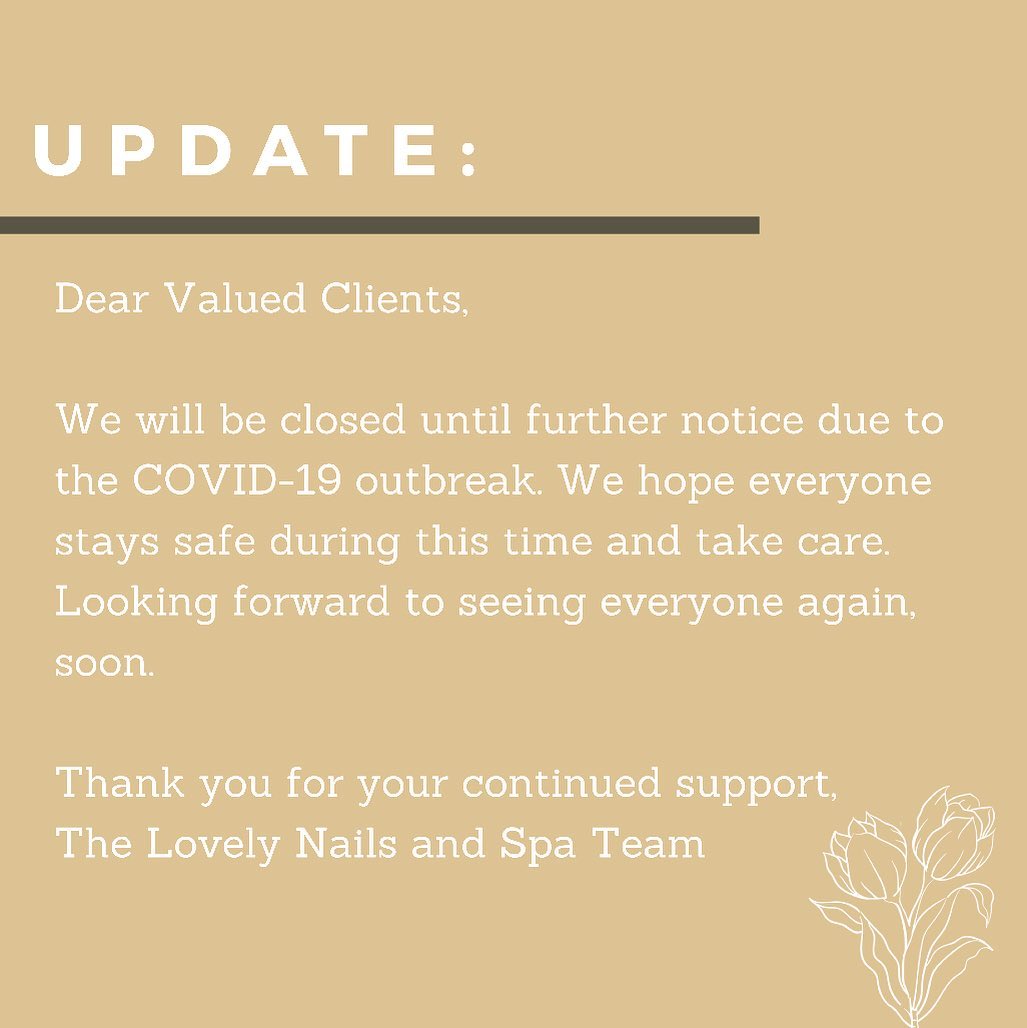 UPDATE:

Dear Valued Clients,

We will be closed until further notice due to the COVID-19 outbreak. We hope everyone stays safe during this time and take care. Looking forward to seeing everyone again, soon.

Thank you for your continued support,
The Lovely Nails and Spa Team